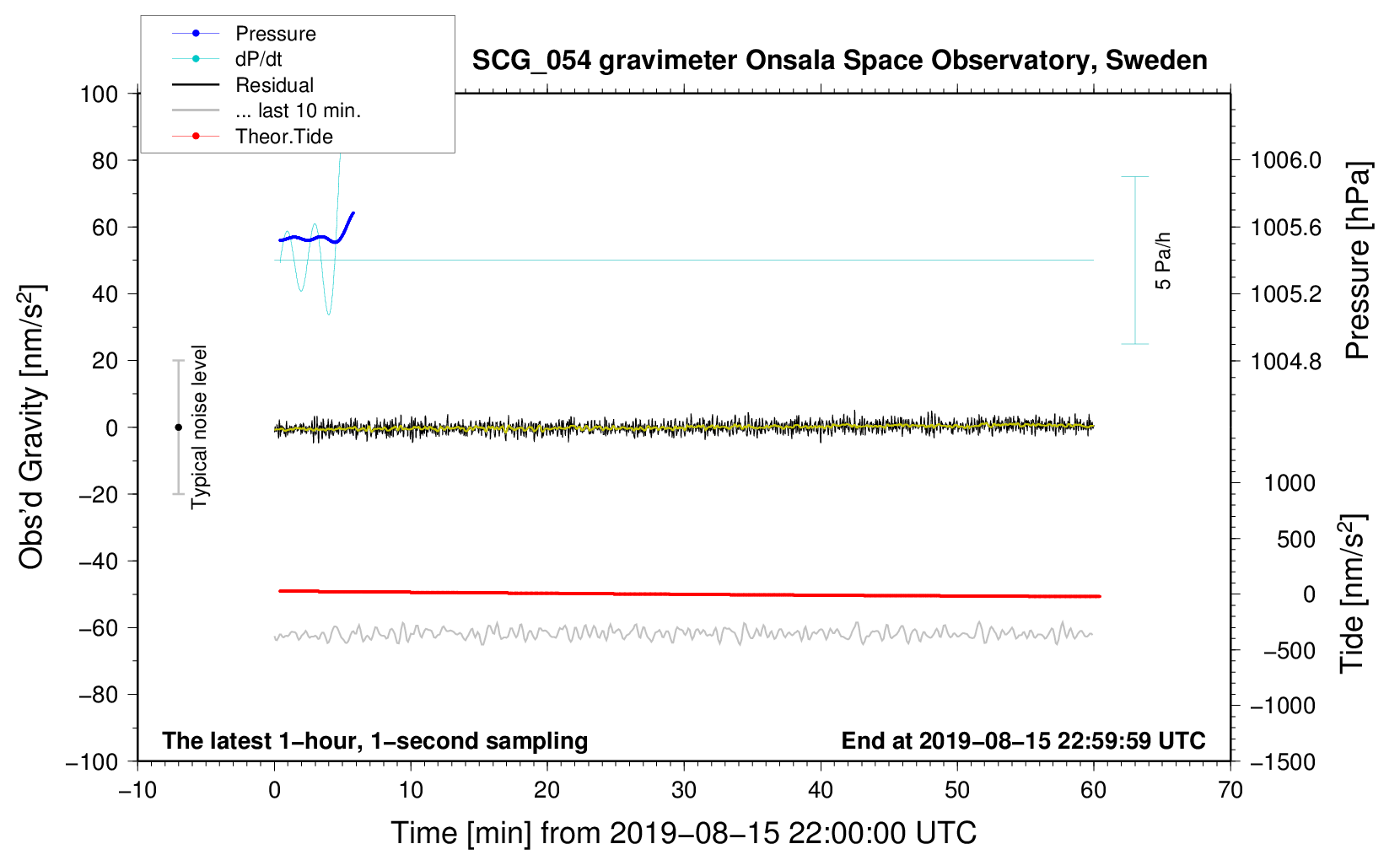 Pressure
dP/dt
Residual
... last 10 min.
Theor.Tide

SCG_054 gravimeter Onsala Space Observatory, Sweden

100
80
60
40
20
0
−20
−40
−60
−80
−100

Obs'd Gravity [nm/s$^2$]

Typical noise level

5 Pa/h

1006.0
1005.6
1005.2
1004.8

Pressure [hPa]

1000
500
0
−500
−1000
−1500

Tide [nm/s$^2$]

The latest 1−hour, 1−second sampling
End at 2019−08−15 22:59:59 UTC

−10
0
10
20
30
40
50
60
70

Time [min] from 2019−08−15 22:00:00 UTC